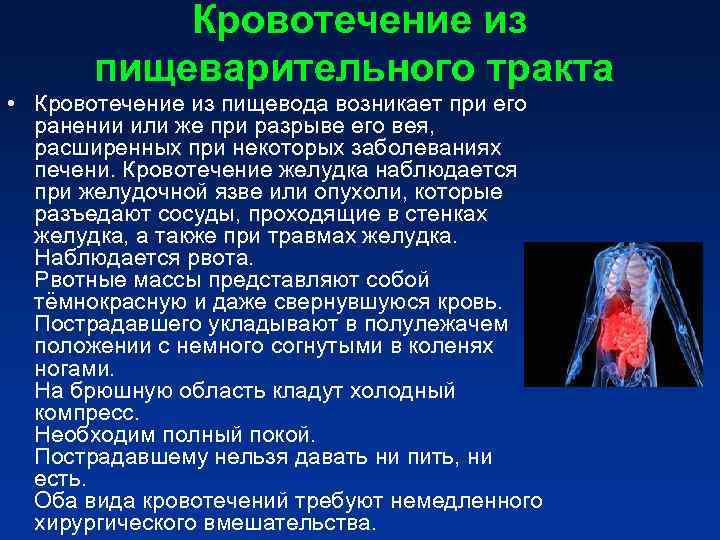 Кровотечение из пищеварительного тракта

• Кровотечение из пищевода возникает при его ранении или же при разрыве его вея, расширенных при некоторых заболеваниях печени. Кровотечение желудка наблюдается при желудочной язве или опухоли, которые разъедают сосуды, проходящие в стенках желудка, а также при травмах желудка. Наблюдается рвота.
Рвотные массы представляют собой тёмнокрасную и даже свернувшуюся кровь.
Пострадавшего укладывают в полулежачем положении с немного согнутыми в коленях ногами.
На брюшную область кладут холодный компресс.
Необходим полный покой.
Пострадавшему нельзя давать ни пить, ни есть.
Оба вида кровотечений требуют немедленного хирургического вмешательства.